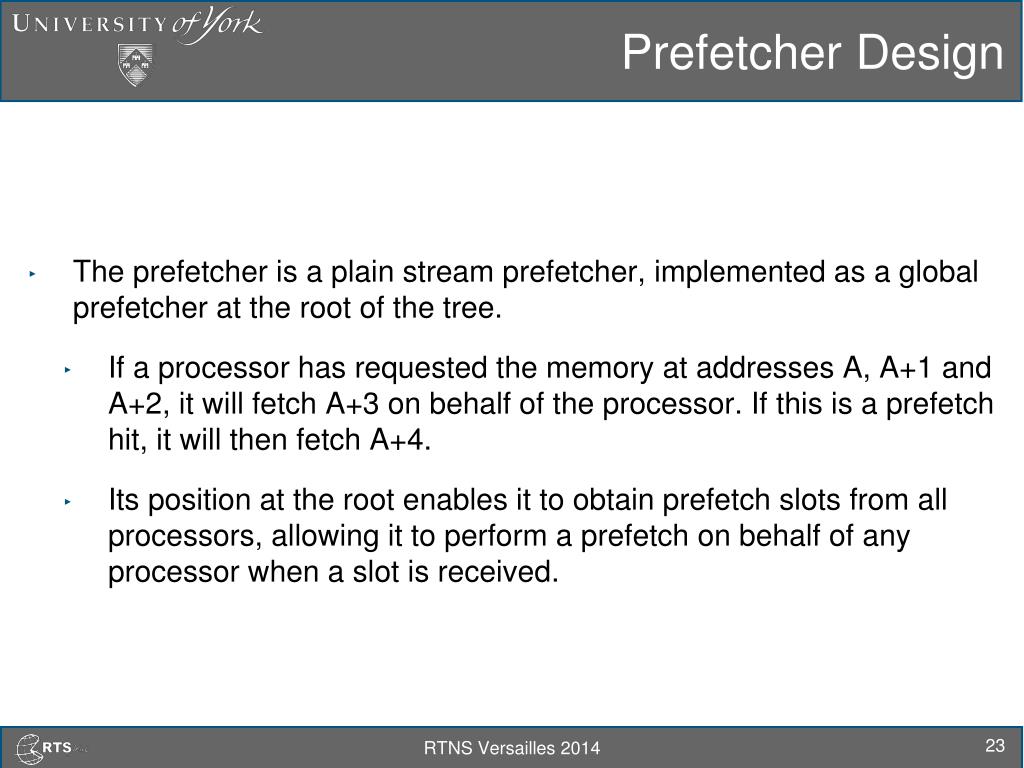 UNIVERSITY of York

Prefetcher Design

‣ The prefetcher is a plain stream prefetcher, implemented as a global prefetcher at the root of the tree.

‣ If a processor has requested the memory at addresses A, A+1 and A+2, it will fetch A+3 on behalf of the processor. If this is a prefetch hit, it will then fetch A+4.

‣ Its position at the root enables it to obtain prefetch slots from all processors, allowing it to perform a prefetch on behalf of any processor when a slot is received.

RTS

RTNS Versailles 2014

23